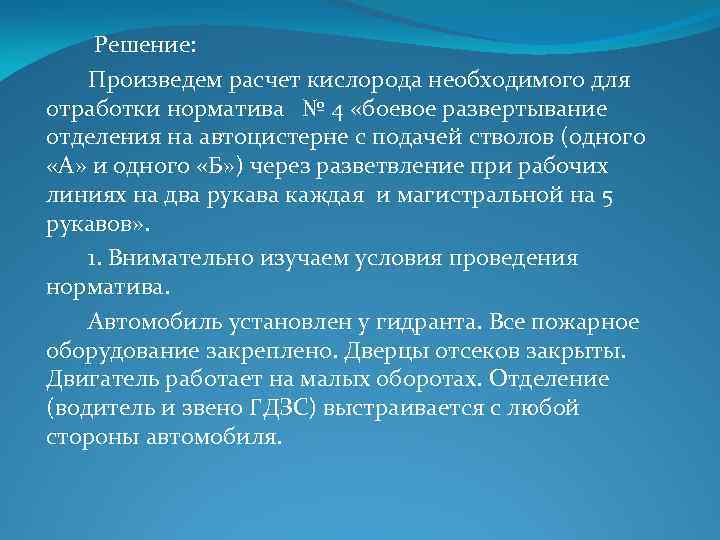 Решение:

Произведем расчет кислорода необходимого для отработки норматива № 4 «боевое развертывание отделения на автоцистерне с подачей стволов (одного «А» и одного «Б») через разветвление при рабочих линиях на два рукава каждая и магистральной на 5 рукавов».

1. Внимательно изучаем условия проведения норматива.

Автомобиль установлен у гидранта. Все пожарное оборудование закреплено. Дверцы отсеков закрыты. Двигатель работает на малых оборотах. Отделение (водитель и звено ГДЗС) выстраивается с любой стороны автомобиля.